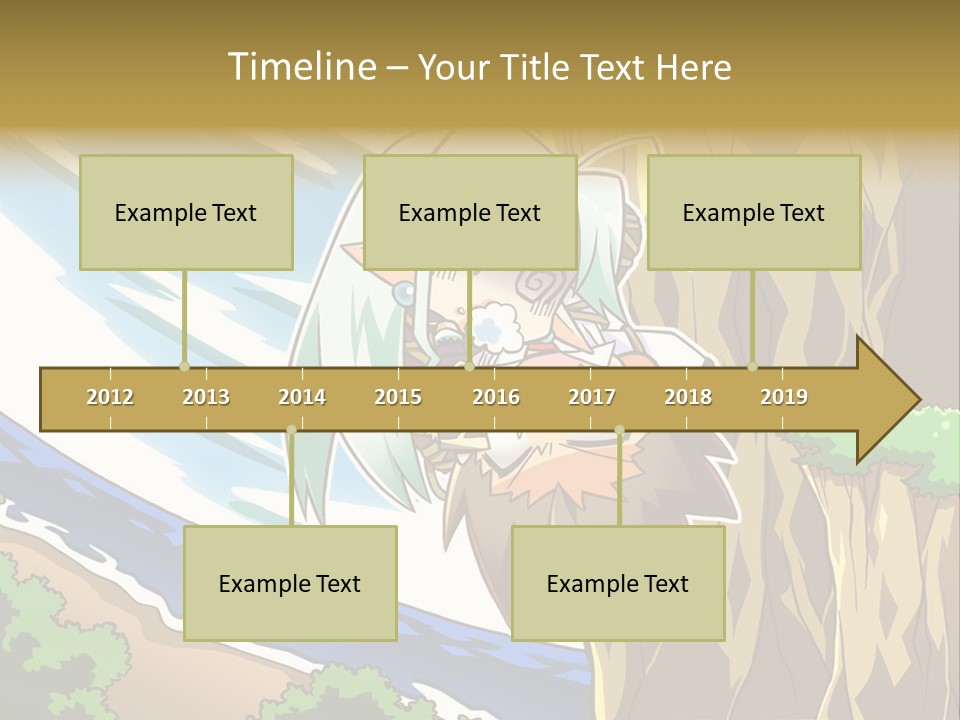 Timeline – Your Title Text Here

Example Text

Example Text

Example Text

2012 2013 2014 2015 2016 2017 2018 2019

Example Text

Example Text